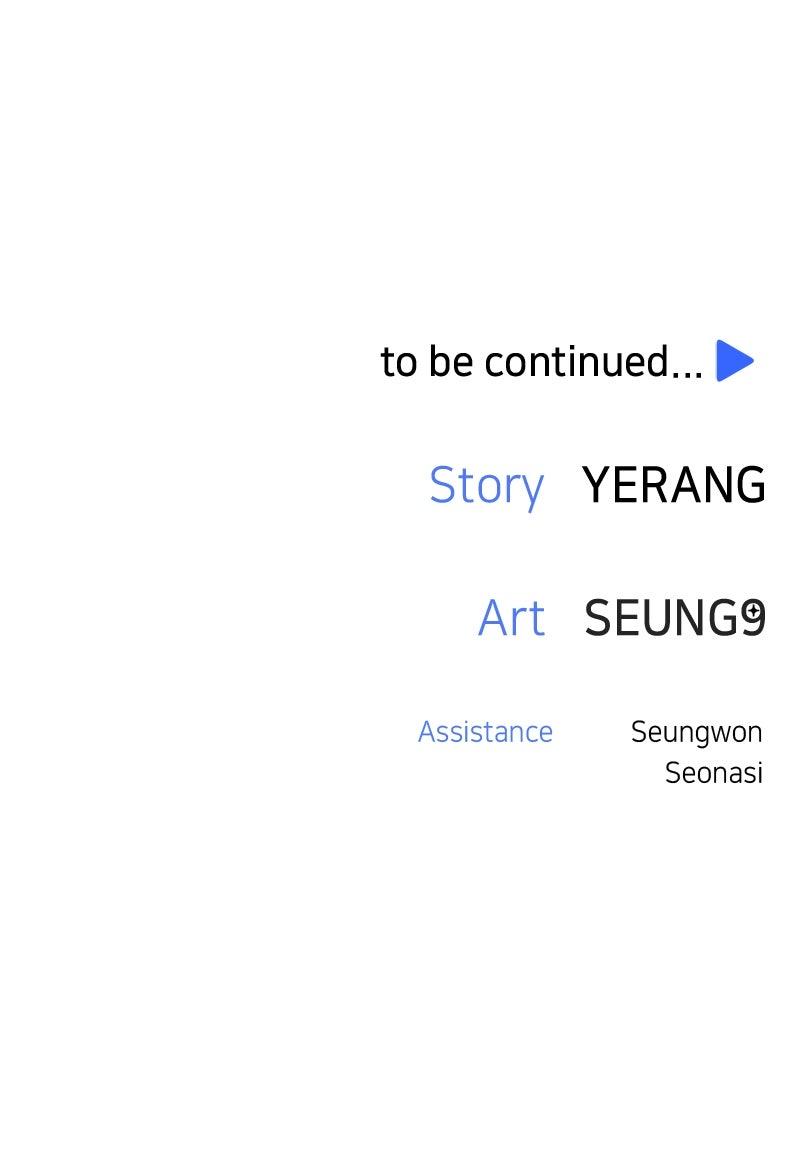 to be continued...

Story YERANG

Art SEUNG9

Assistance Seungwon
Seonasi